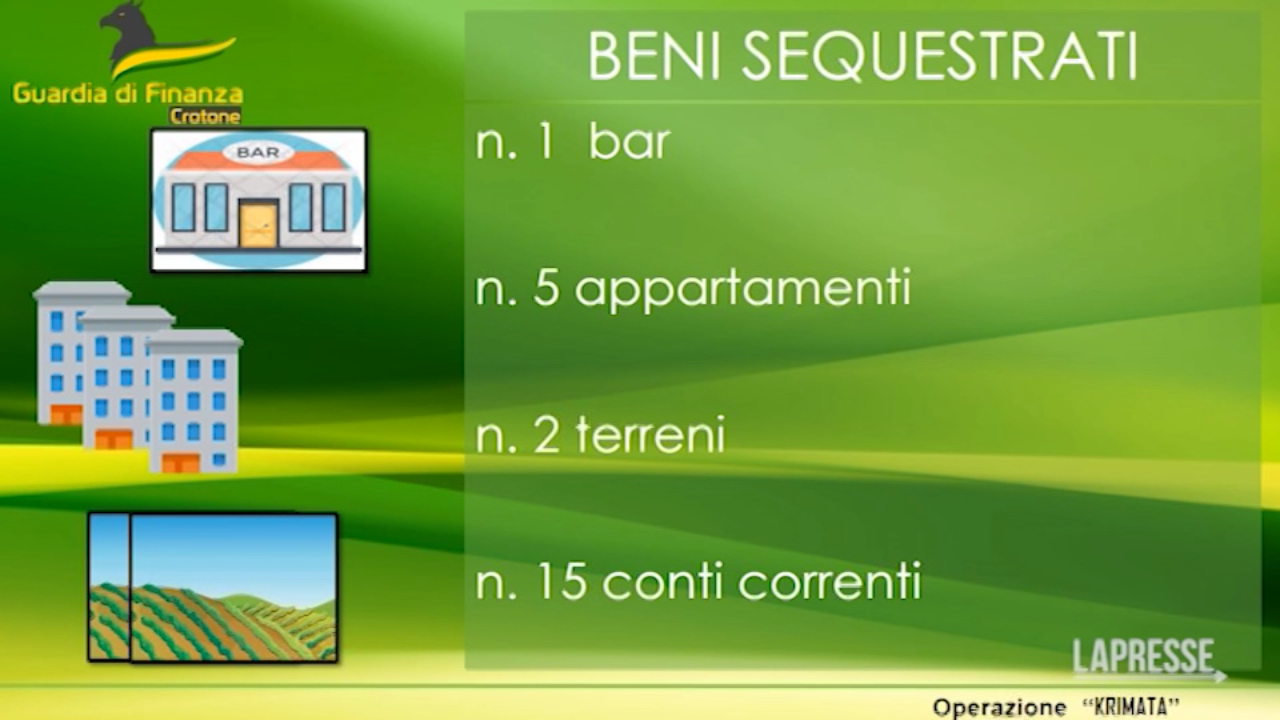 Guardia di Finanza
Crotone

BAR

BENI SEQUESTRATI

n. 1 bar

n. 5 appartamenti

n. 2 terreni

n. 15 conti correnti

LAPRESSE

Operazione "KRIMATA"